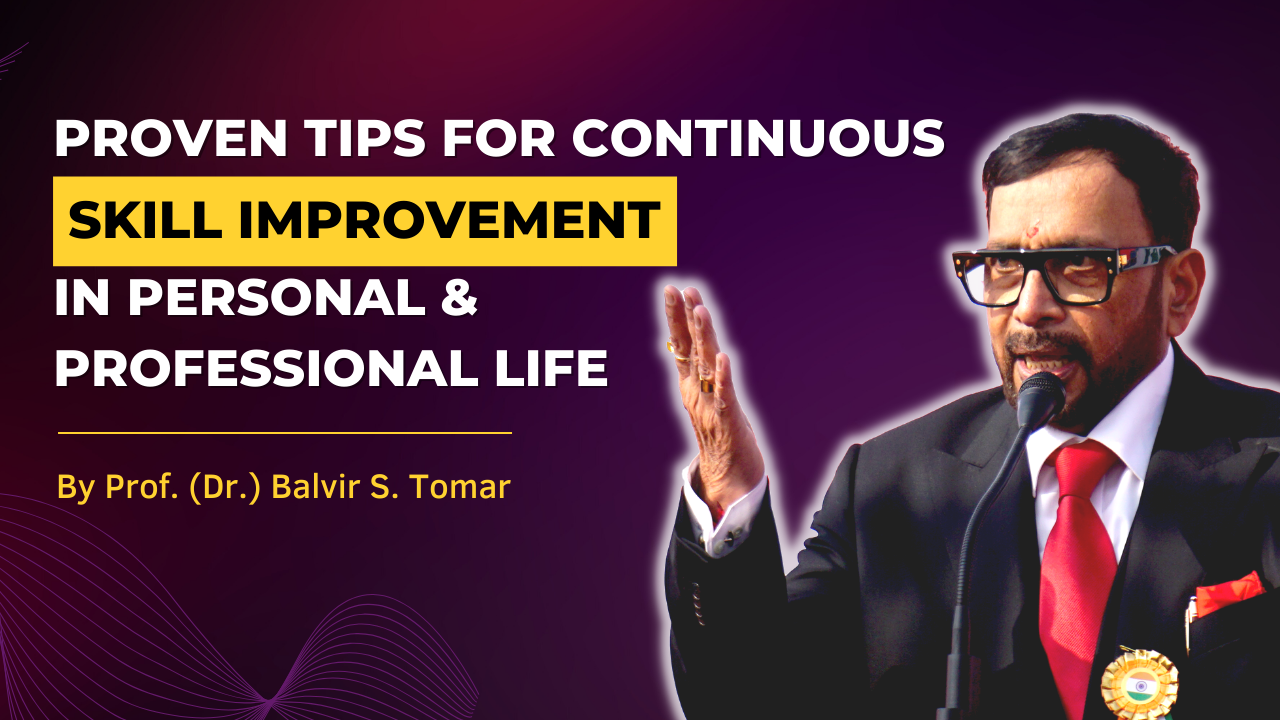 PROVEN TIPS FOR CONTINUOUS SKILL IMPROVEMENT IN PERSONAL & PROFESSIONAL LIFE

By Prof. (Dr.) Balvir S. Tomar